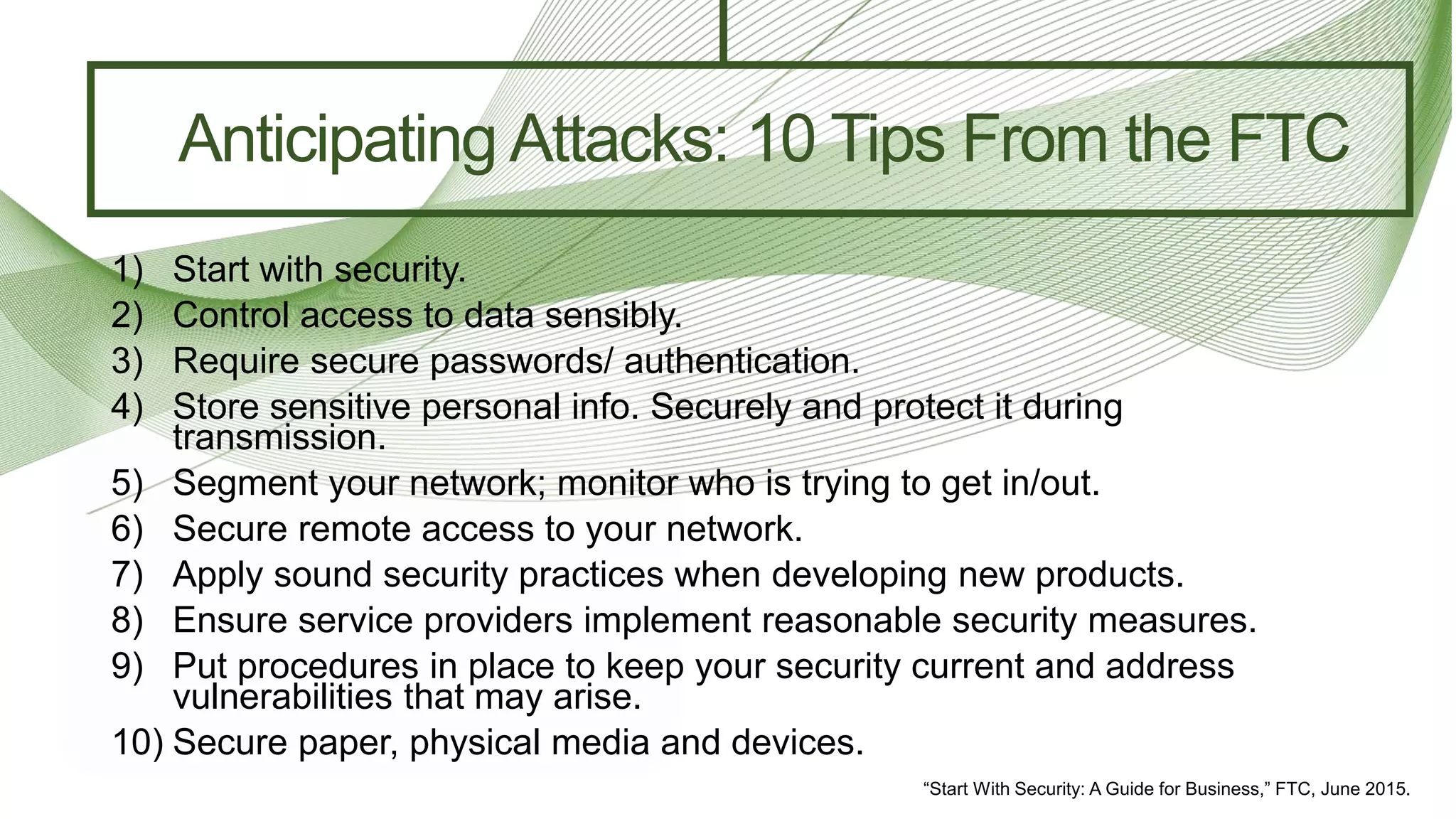 Anticipating Attacks: 10 Tips From the FTC

1) Start with security.
2) Control access to data sensibly.
3) Require secure passwords/ authentication.
4) Store sensitive personal info. Securely and protect it during transmission.
5) Segment your network; monitor who is trying to get in/out.
6) Secure remote access to your network.
7) Apply sound security practices when developing new products.
8) Ensure service providers implement reasonable security measures.
9) Put procedures in place to keep your security current and address vulnerabilities that may arise.
10) Secure paper, physical media and devices.

“Start With Security: A Guide for Business,” FTC, June 2015.